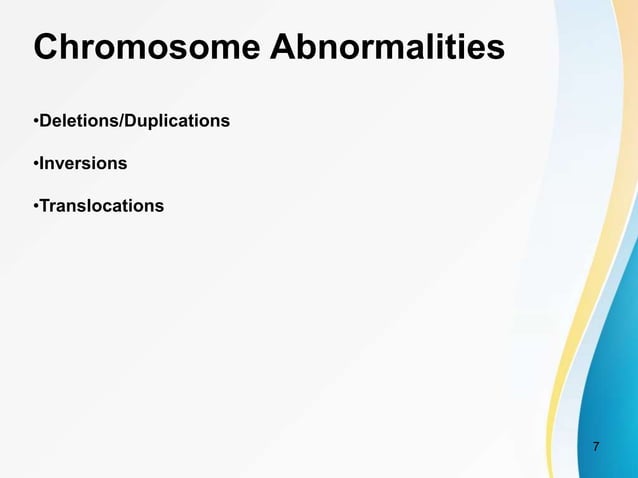 Chromosome Abnormalities

•Deletions/Duplications

•Inversions

•Translocations

7